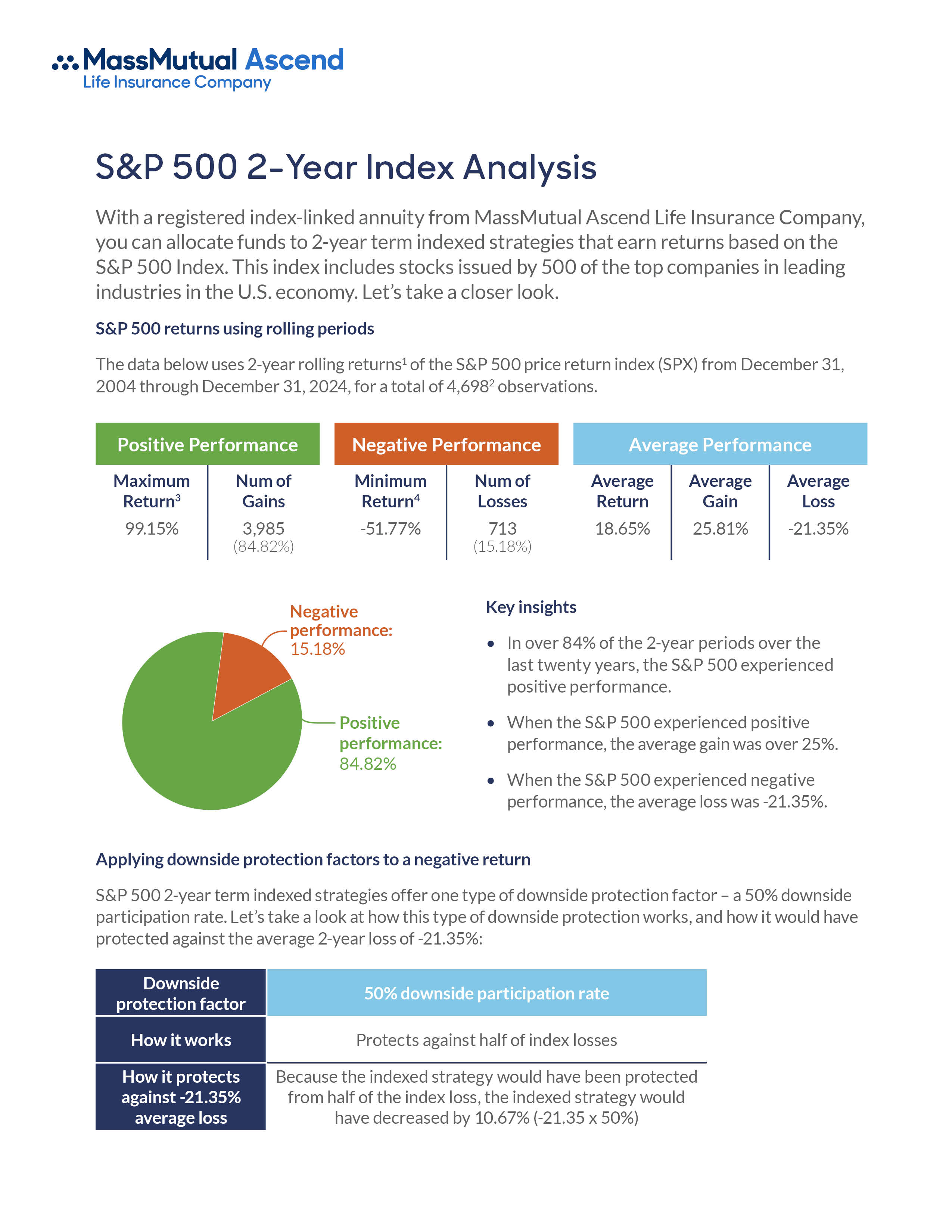 MassMutual Ascend
Life Insurance Company

S&P 500 2-Year Index Analysis

With a registered index-linked annuity from MassMutual Ascend Life Insurance Company, you can allocate funds to 2-year term indexed strategies that earn returns based on the S&P 500 Index. This index includes stocks issued by 500 of the top companies in leading industries in the U.S. economy. Let's take a closer look.

S&P 500 returns using rolling periods

The data below uses 2-year rolling returns$^1$ of the S&P 500 price return index (SPX) from December 31, 2004 through December 31, 2024, for a total of 4,698$^2$ observations.

| Positive Performance | | Negative Performance | | Average Performance | | |
|---|---|---|---|---|---|---|
| Maximum Return$^3$ | Num of Gains | Minimum Return$^4$ | Num of Losses | Average Return | Average Gain | Average Loss |
| 99.15% | 3,985 (84.82%) | -51.77% | 713 (15.18%) | 18.65% | 25.81% | -21.35% |

Negative performance: 15.18%

Positive performance: 84.82%

Key insights

• In over 84% of the 2-year periods over the last twenty years, the S&P 500 experienced positive performance.

• When the S&P 500 experienced positive performance, the average gain was over 25%.

• When the S&P 500 experienced negative performance, the average loss was -21.35%.

Applying downside protection factors to a negative return

S&P 500 2-year term indexed strategies offer one type of downside protection factor – a 50% downside participation rate. Let's take a look at how this type of downside protection works, and how it would have protected against the average 2-year loss of -21.35%:

| Downside protection factor | 50% downside participation rate |
|---|---|
| How it works | Protects against half of index losses |
| How it protects against -21.35% average loss | Because the indexed strategy would have been protected from half of the index loss, the indexed strategy would have decreased by 10.67% (-21.35 x 50%) |